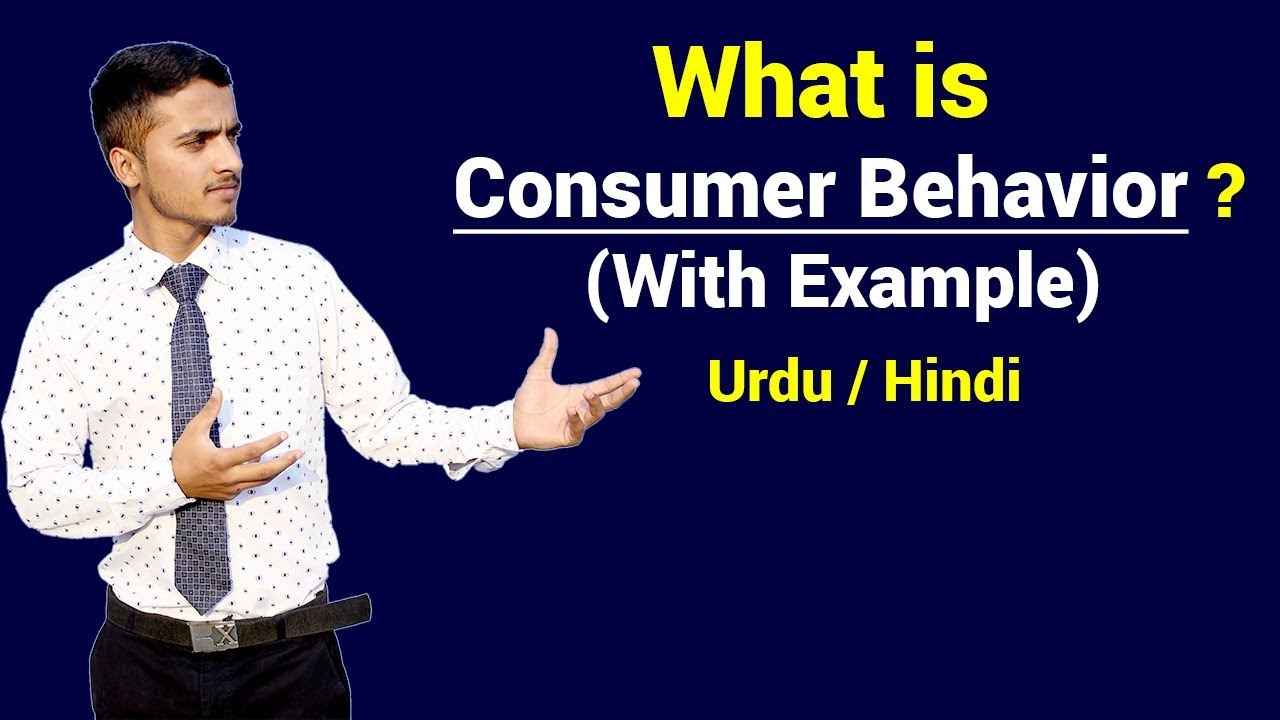 What is
Consumer Behavior ?
(With Example)
Urdu / Hindi